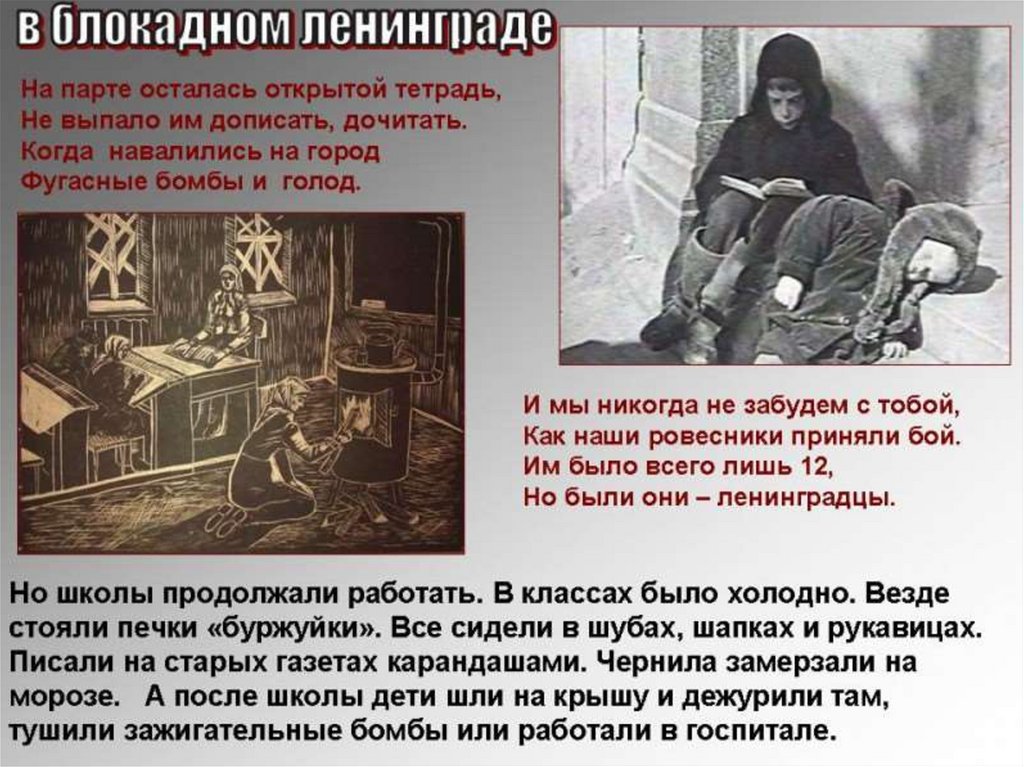 в блокадном ленинграде

На парте осталась открытой тетрадь,
Не выпало им дописать, дочитать.
Когда навалились на город
Фугасные бомбы и голод.

И мы никогда не забудем с тобой,
Как наши ровесники приняли бой.
Им было всего лишь 12,
Но были они – ленинградцы.

Но школы продолжали работать. В классах было холодно. Везде стояли печки «буржуйки». Все сидели в шубах, шапках и рукавицах. Писали на старых газетах карандашами. Чернила замерзали на морозе. А после школы дети шли на крышу и дежурили там, тушили зажигательные бомбы или работали в госпитале.